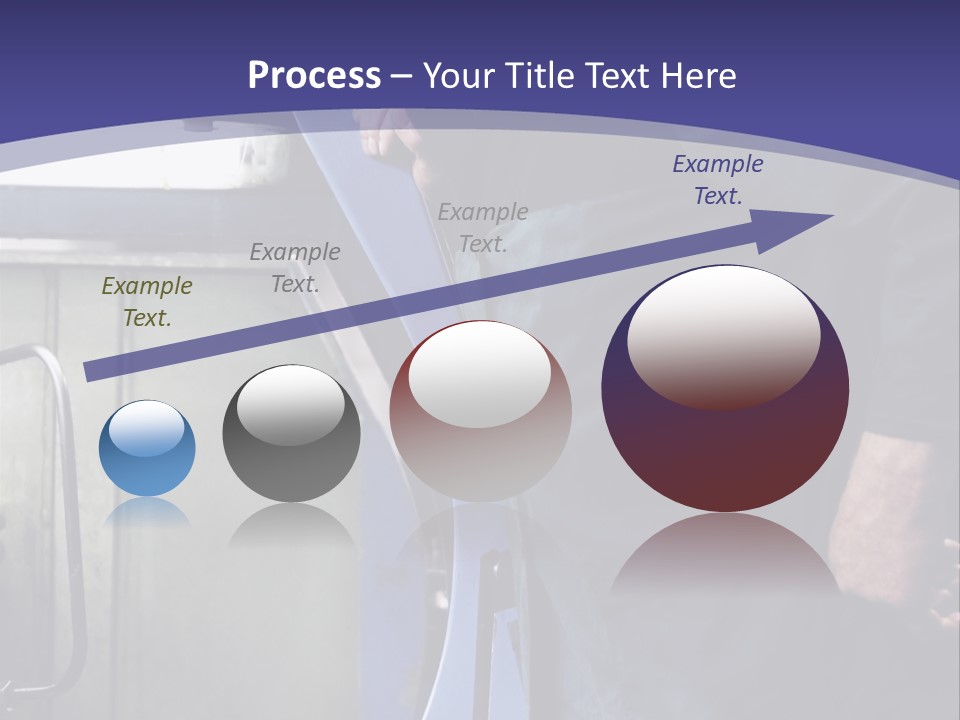 Process – Your Title Text Here

Example Text.

Example Text.

Example Text.

Example Text.